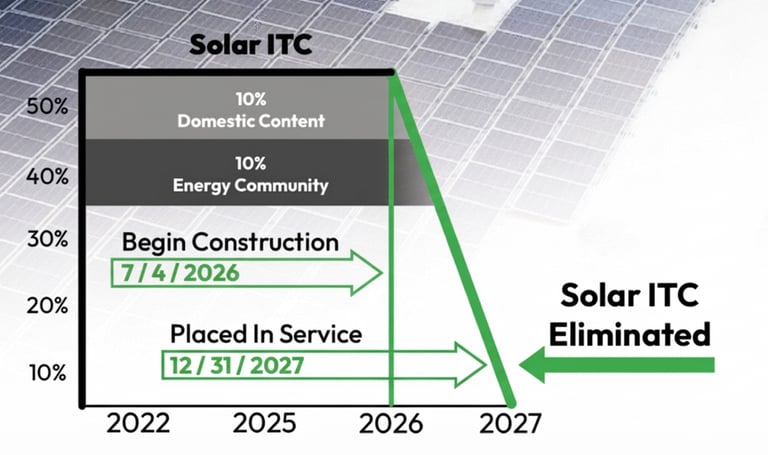 Solar ITC

50%
40%
30%
20%
10%

10%
Domestic Content

10%
Energy Community

Begin Construction
7 / 4 / 2026

Placed In Service
12 / 31 / 2027

Solar ITC
Eliminated

2022
2025
2026
2027